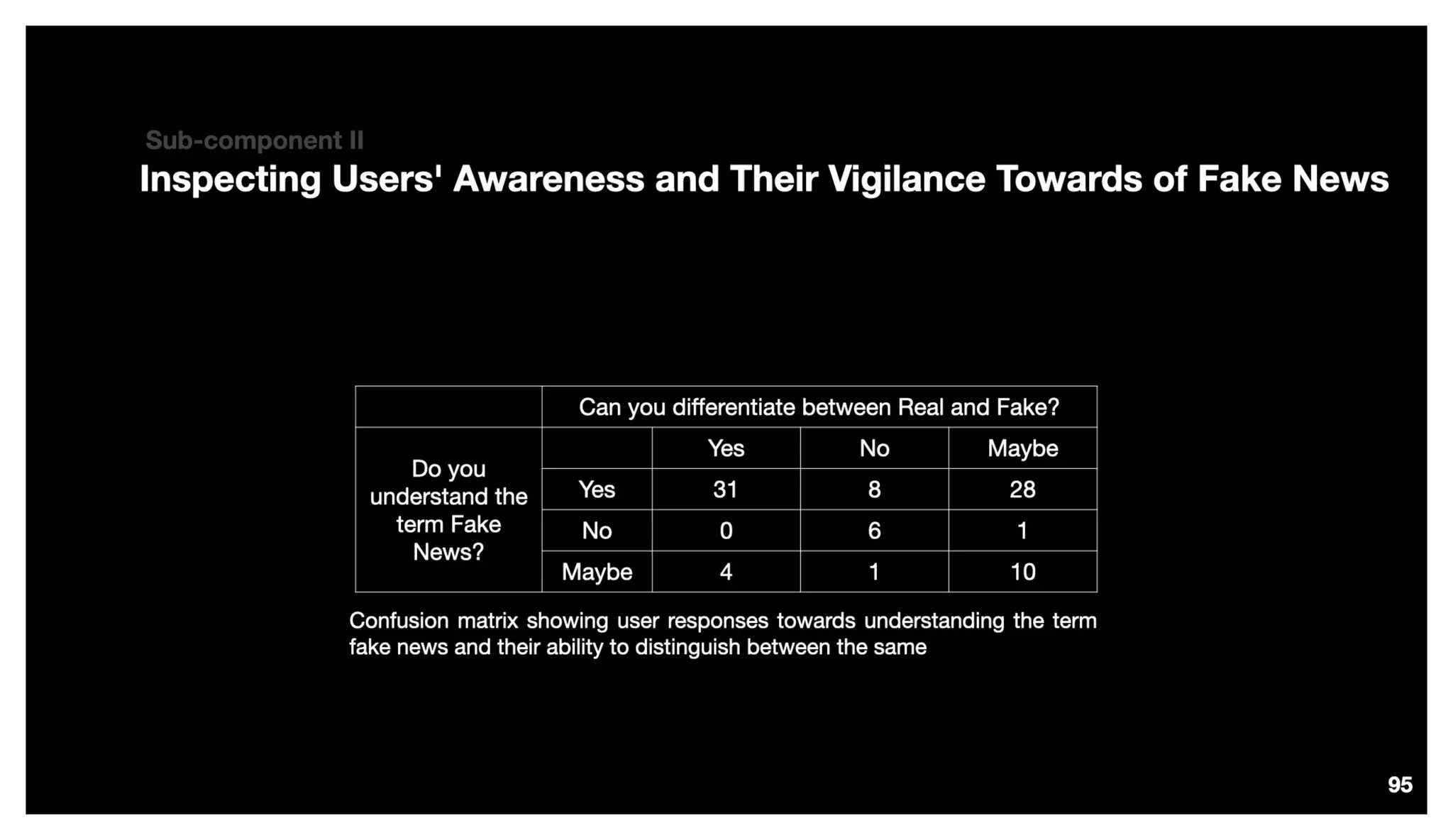 Sub-component II

Inspecting Users' Awareness and Their Vigilance Towards of Fake News

| | Can you differentiate between Real and Fake? | | | |
|---|---|---|---|---|
| Do you understand the term Fake News? | | Yes | No | Maybe |
| | Yes | 31 | 8 | 28 |
| | No | 0 | 6 | 1 |
| | Maybe | 4 | 1 | 10 |

Confusion matrix showing user responses towards understanding the term fake news and their ability to distinguish between the same

95